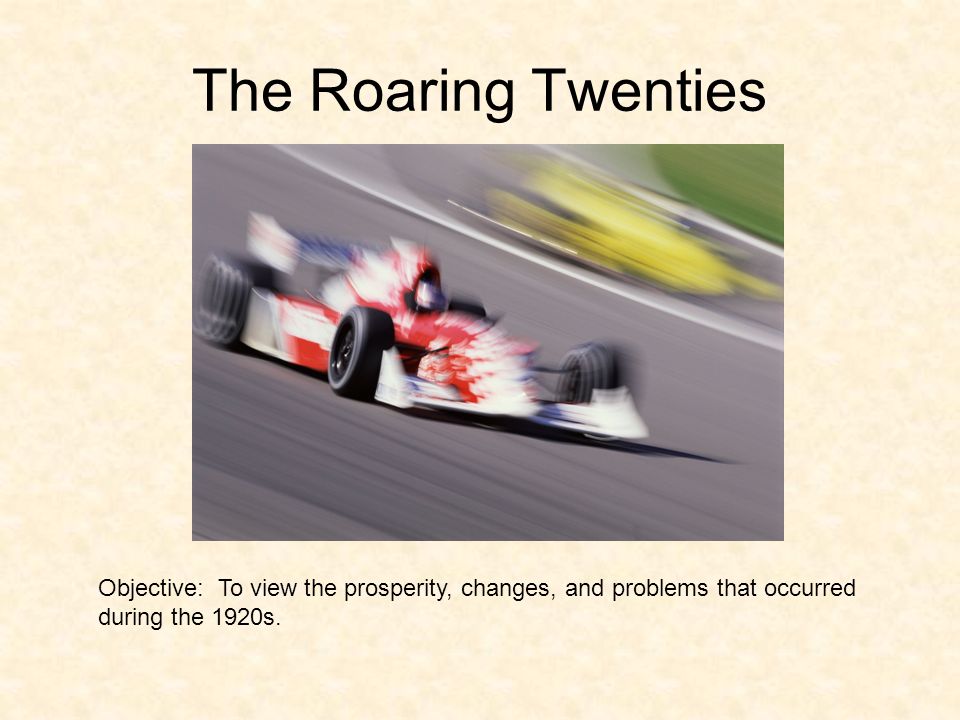 The Roaring Twenties

Objective: To view the prosperity, changes, and problems that occurred during the 1920s.